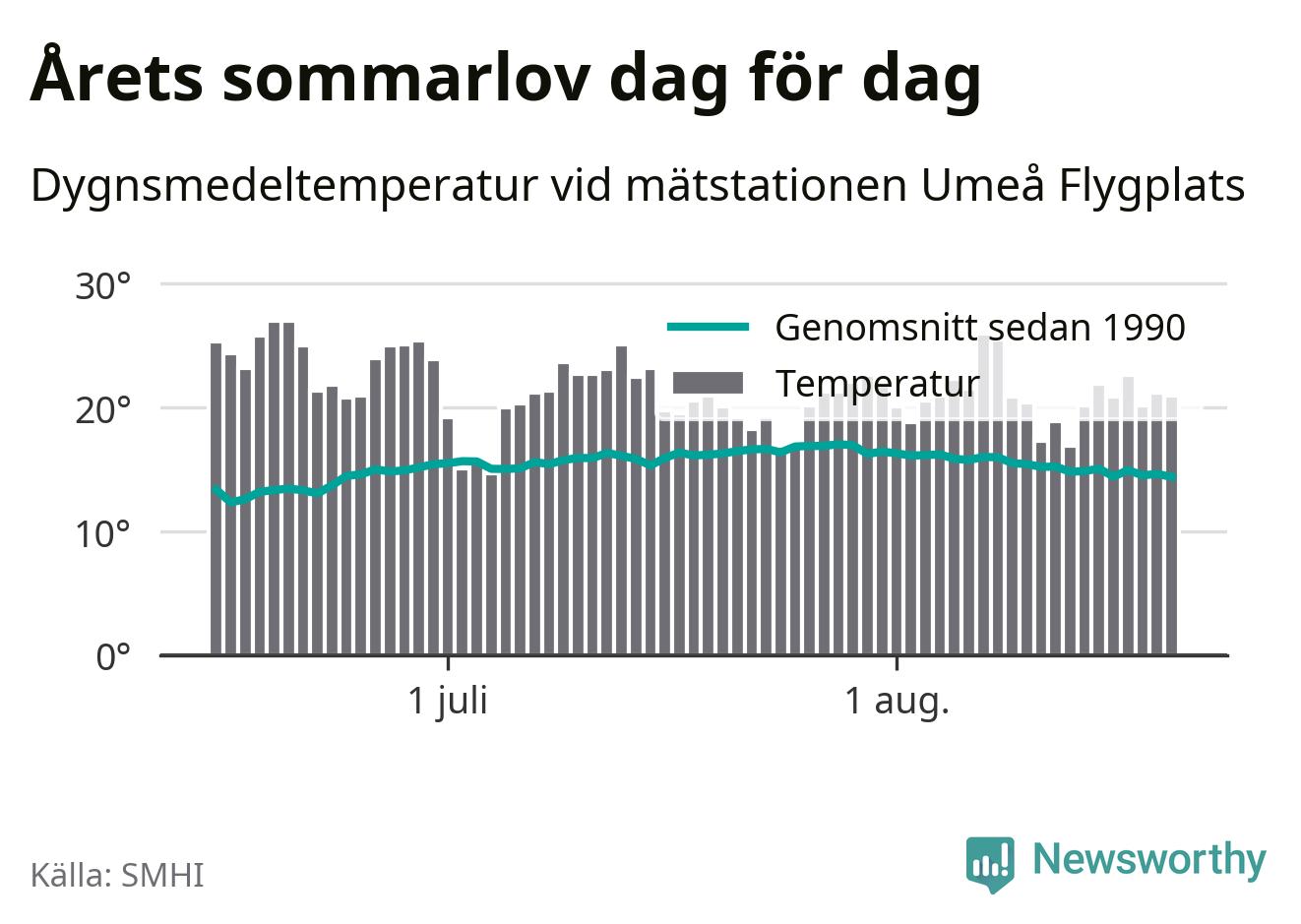 Årets sommarlov dag för dag

Dygnsmedeltemperatur vid mätstationen Umeå Flygplats

30°
20°
10°
0°

Genomsnitt sedan 1990
Temperatur

1 juli
1 aug.

Källa: SMHI

Newsworthy